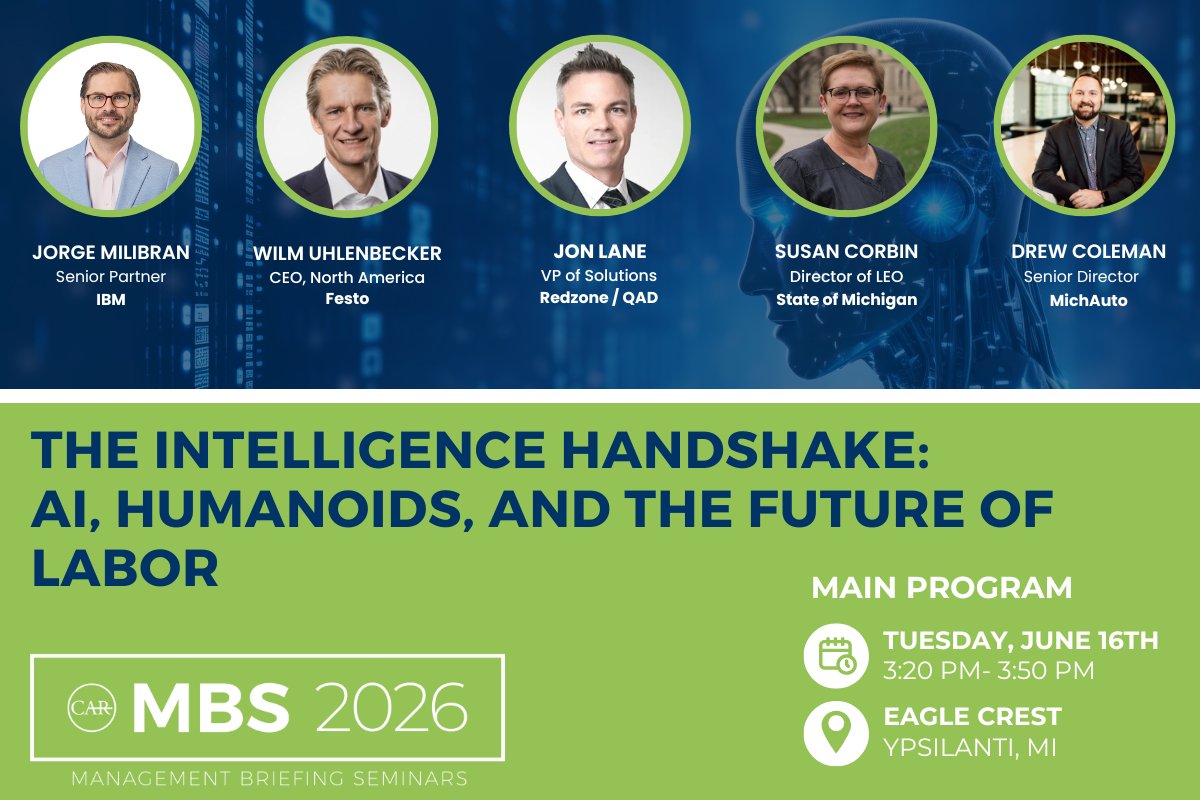 JORGE MILIBRAN
Senior Partner
IBM

WILM UHLENBECKER
CEO, North America
Festo

JON LANE
VP of Solutions
Redzone / QAD

SUSAN CORBIN
Director of LEO
State of Michigan

DREW COLEMAN
Senior Director
MichAuto

THE INTELLIGENCE HANDSHAKE: AI, HUMANOIDS, AND THE FUTURE OF LABOR

MAIN PROGRAM

TUESDAY, JUNE 16TH
3:20 PM- 3:50 PM

EAGLE CREST
YPSILANTI, MI

CAR MBS 2026
MANAGEMENT BRIEFING SEMINARS